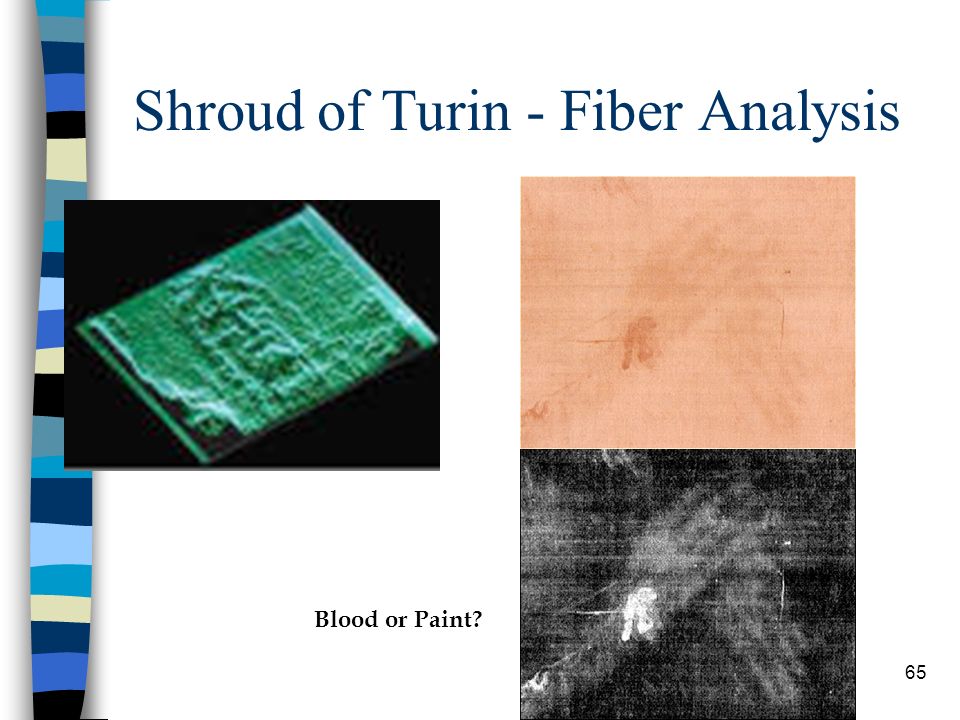 Shroud of Turin - Fiber Analysis

Blood or Paint?

65